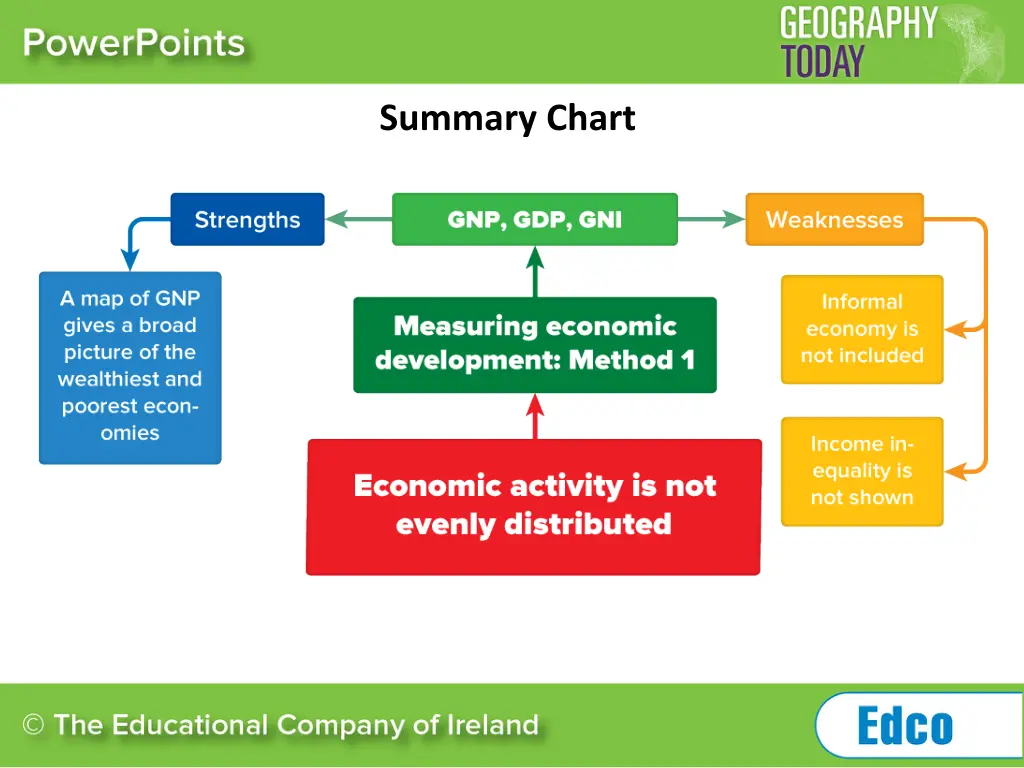 PowerPoints

GEOGRAPHY TODAY

Summary Chart

Strengths

GNP, GDP, GNI

Weaknesses

A map of GNP gives a broad picture of the wealthiest and poorest economies

Measuring economic development: Method 1

Informal economy is not included

Income inequality is not shown

Economic activity is not evenly distributed

© The Educational Company of Ireland

Edco